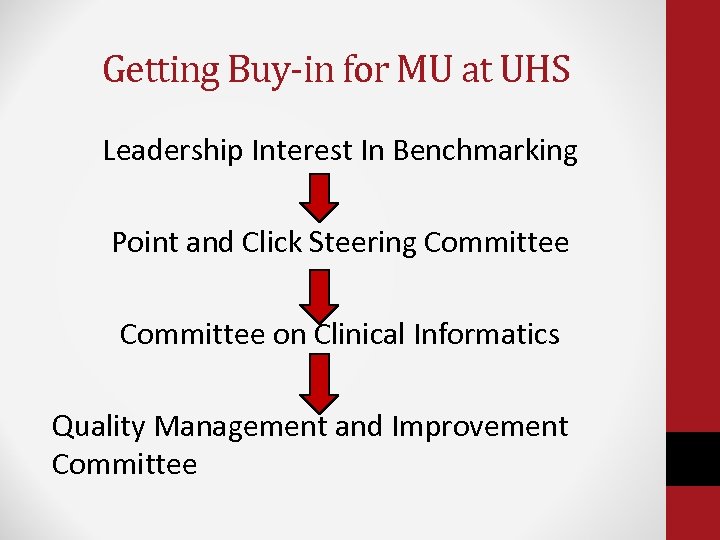 Getting Buy-in for MU at UHS

Leadership Interest In Benchmarking

Point and Click Steering Committee

Committee on Clinical Informatics

Quality Management and Improvement Committee